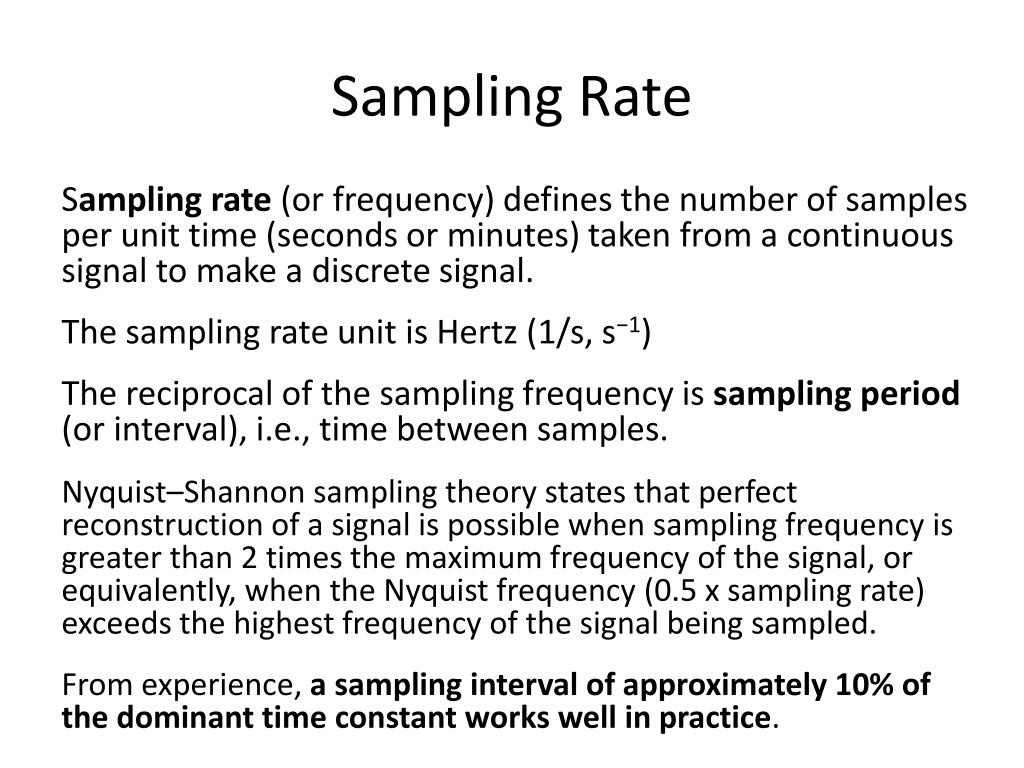 Sampling Rate

Sampling rate (or frequency) defines the number of samples per unit time (seconds or minutes) taken from a continuous signal to make a discrete signal.

The sampling rate unit is Hertz (1/s, $s^{-1}$)

The reciprocal of the sampling frequency is sampling period (or interval), i.e., time between samples.

Nyquist–Shannon sampling theory states that perfect reconstruction of a signal is possible when sampling frequency is greater than 2 times the maximum frequency of the signal, or equivalently, when the Nyquist frequency (0.5 x sampling rate) exceeds the highest frequency of the signal being sampled.

From experience, a sampling interval of approximately 10% of the dominant time constant works well in practice.